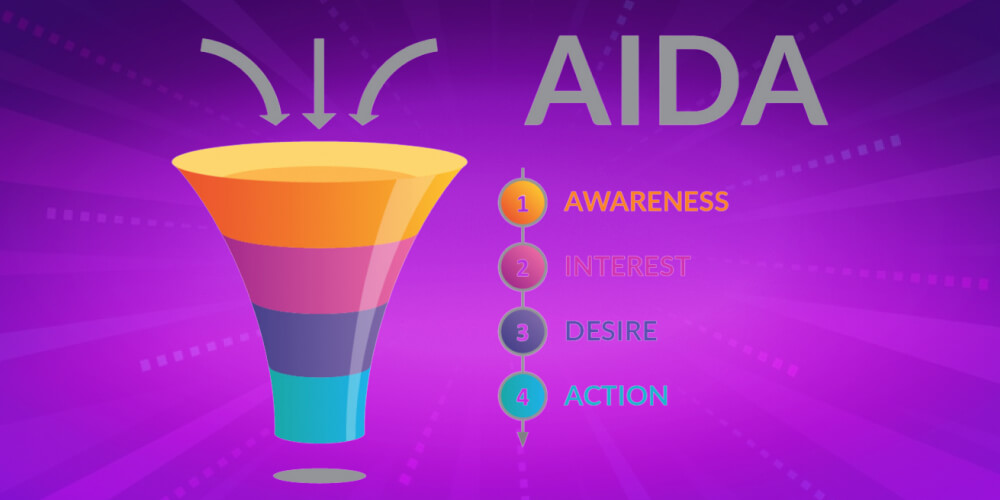 AIDA

1 AWARENESS

2 INTEREST

3 DESIRE

4 ACTION